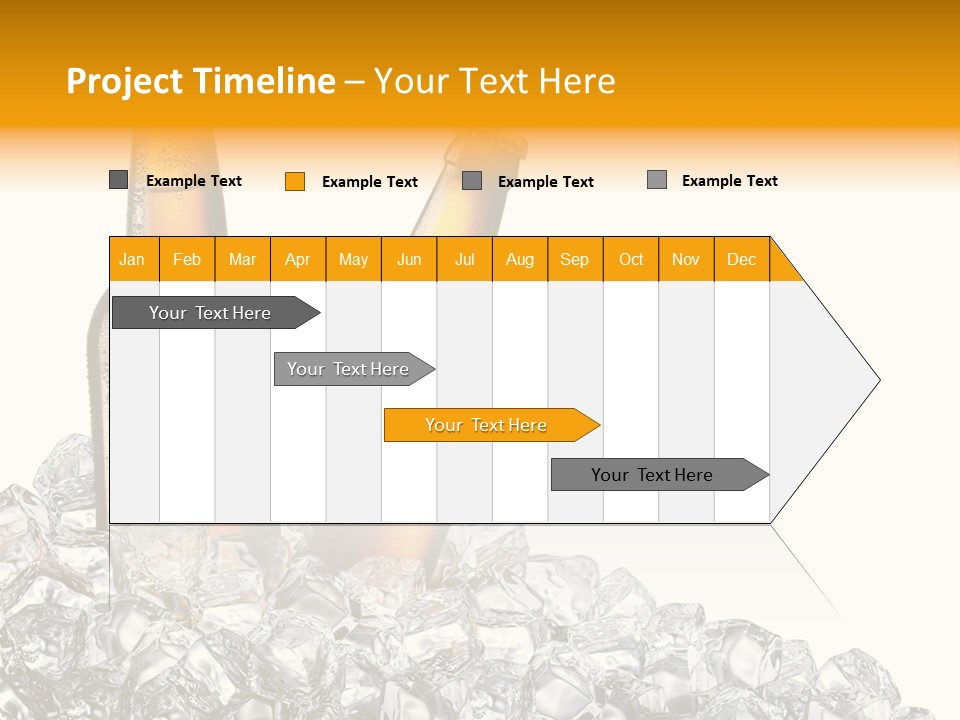 Project Timeline – Your Text Here

Example Text
Example Text
Example Text
Example Text

| Jan | Feb | Mar | Apr | May | Jun | Jul | Aug | Sep | Oct | Nov | Dec |
|---|---|---|---|---|---|---|---|---|---|---|---|

Your Text Here
Your Text Here
Your Text Here
Your Text Here